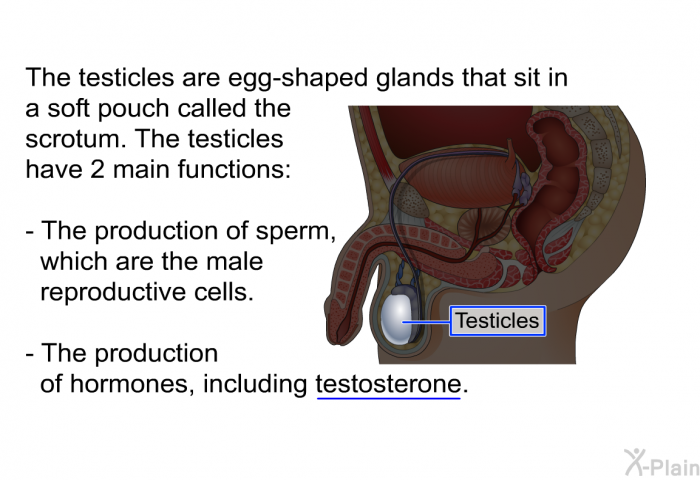 The testicles are egg-shaped glands that sit in a soft pouch called the scrotum. The testicles have 2 main functions:

- The production of sperm, which are the male reproductive cells.

- The production of hormones, including testosterone.

Testicles

X-Plain